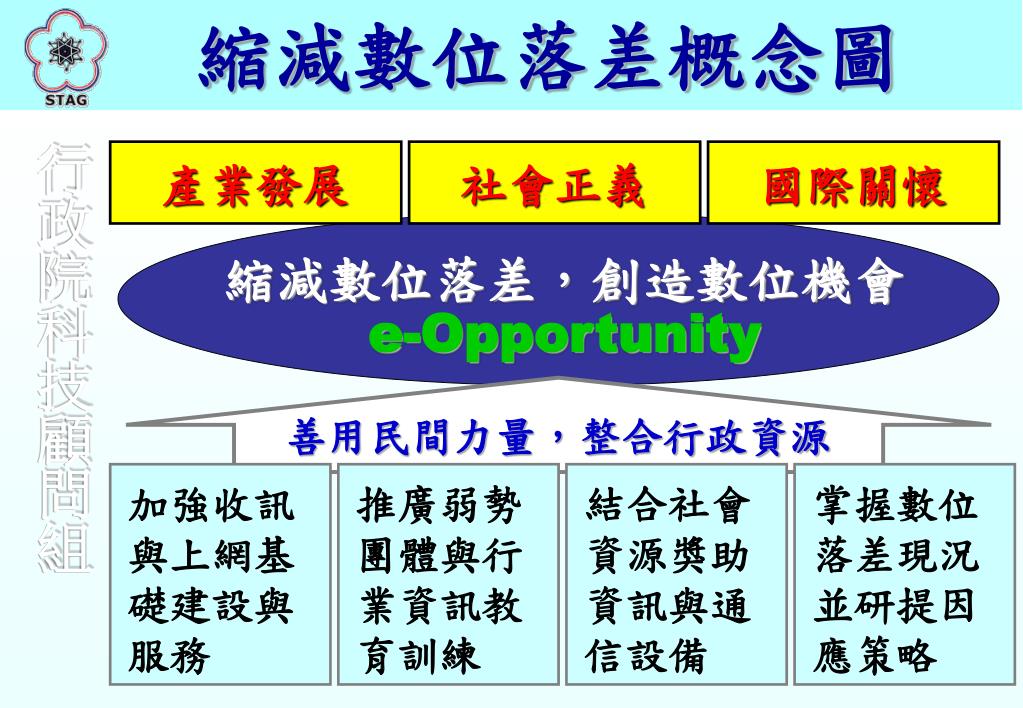 STAG

縮減數位落差概念圖

行政院科技顧問組

產業發展

社會正義

國際關懷

縮減數位落差，創造數位機會
e-Opportunity

善用民間力量，整合行政資源

加強收訊與上網基礎建設與服務

推廣弱勢團體與行業資訊教育訓練

結合社會資源獎助資訊與通信設備

掌握數位落差現況並研提因應策略